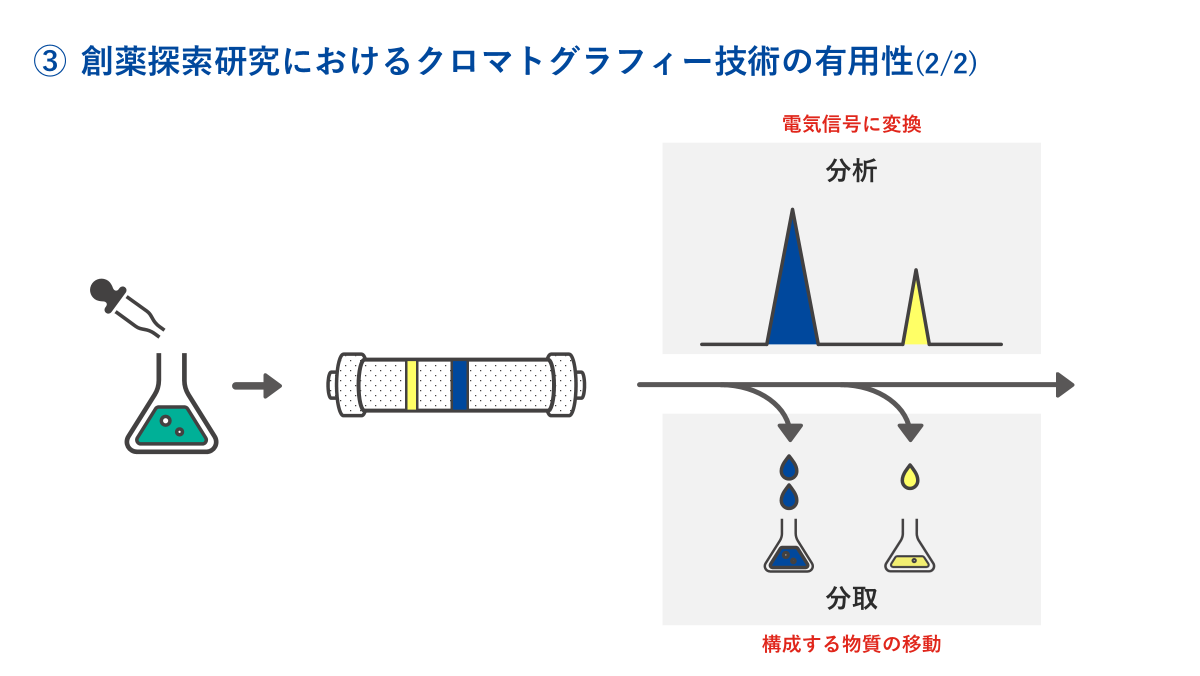 ③ 創薬探索研究におけるクロマトグラフィー技術の有用性(2/2)

電気信号に変換

分析

分取

構成する物質の移動